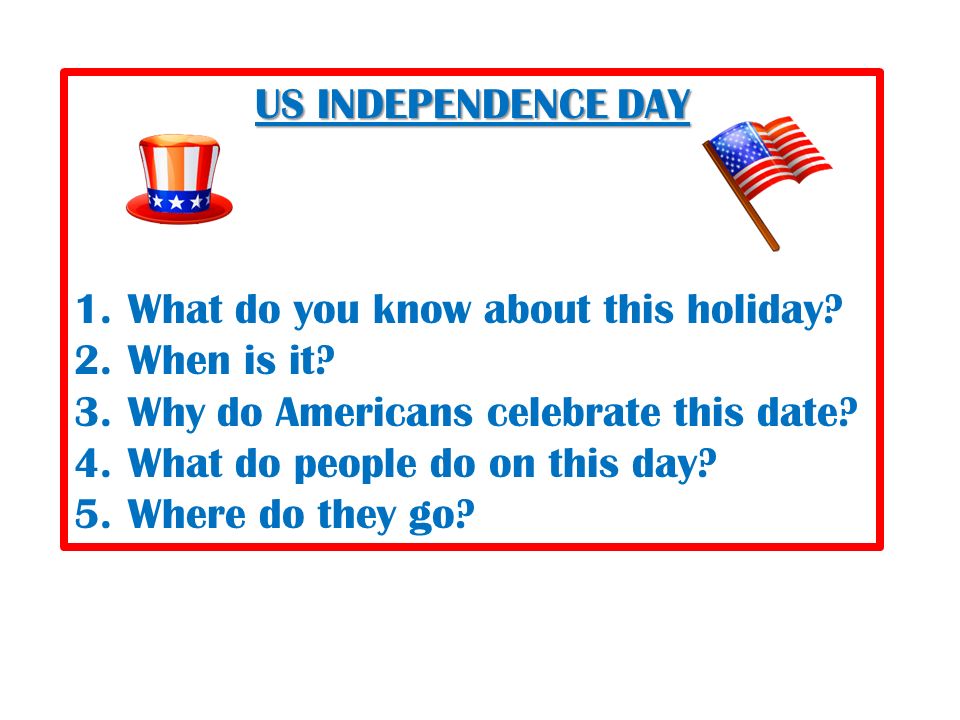 US INDEPENDENCE DAY

1. What do you know about this holiday?
2. When is it?
3. Why do Americans celebrate this date?
4. What do people do on this day?
5. Where do they go?